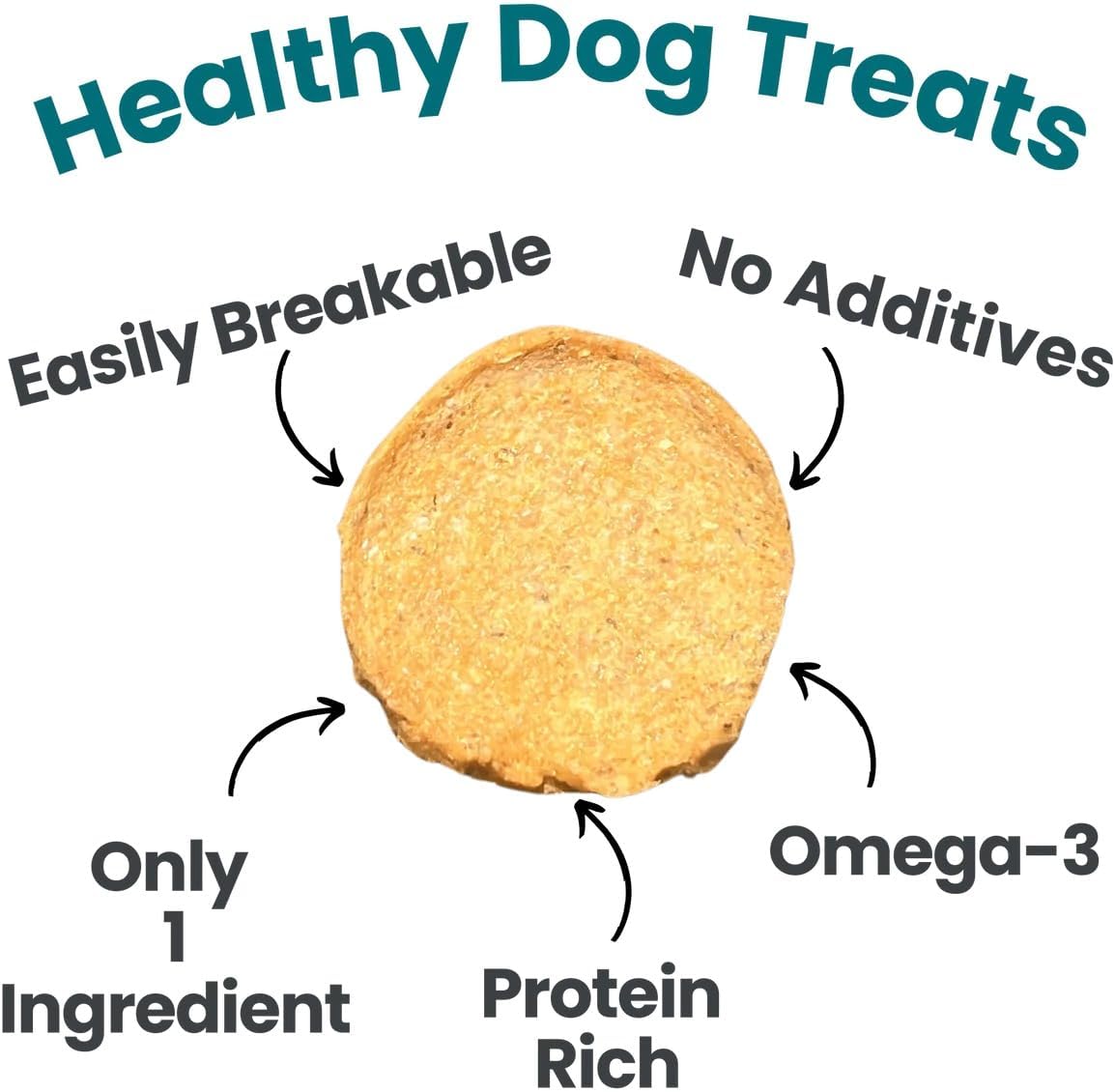 Healthy Dog Treats

Easily Breakable

No Additives

Only 1 Ingredient

Protein Rich

Omega-3